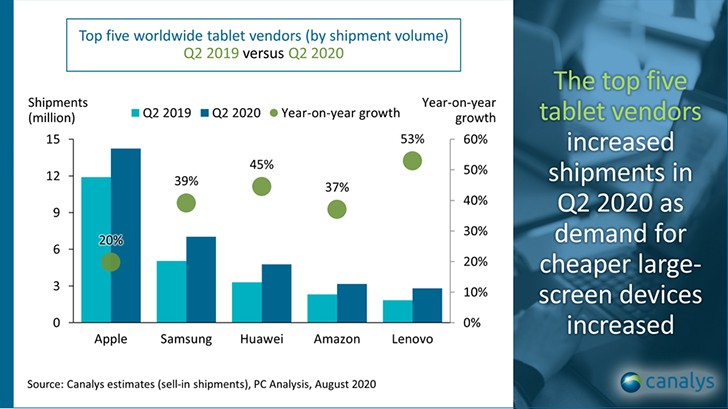 Top five worldwide tablet vendors (by shipment volume)
Q2 2019 versus Q2 2020

Shipments (million)

Q2 2019 Q2 2020 Year-on-year growth

Year-on-year growth

15
12
9
6
3
0

60%
50%
40%
30%
20%
10%
0%

20%
39%
45%
37%
53%

Apple Samsung Huawei Amazon Lenovo

Source: Canalys estimates (sell-in shipments), PC Analysis, August 2020

The top five tablet vendors increased shipments in Q2 2020 as demand for cheaper large-screen devices increased

canalys